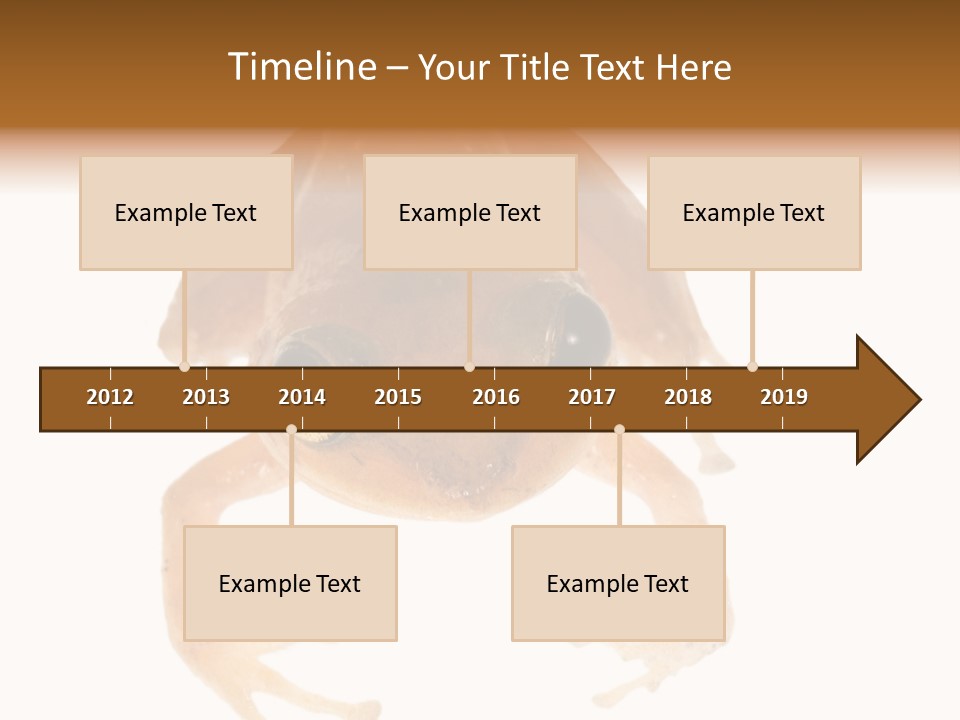 Timeline – Your Title Text Here

Example Text

Example Text

Example Text

2012 2013 2014 2015 2016 2017 2018 2019

Example Text

Example Text